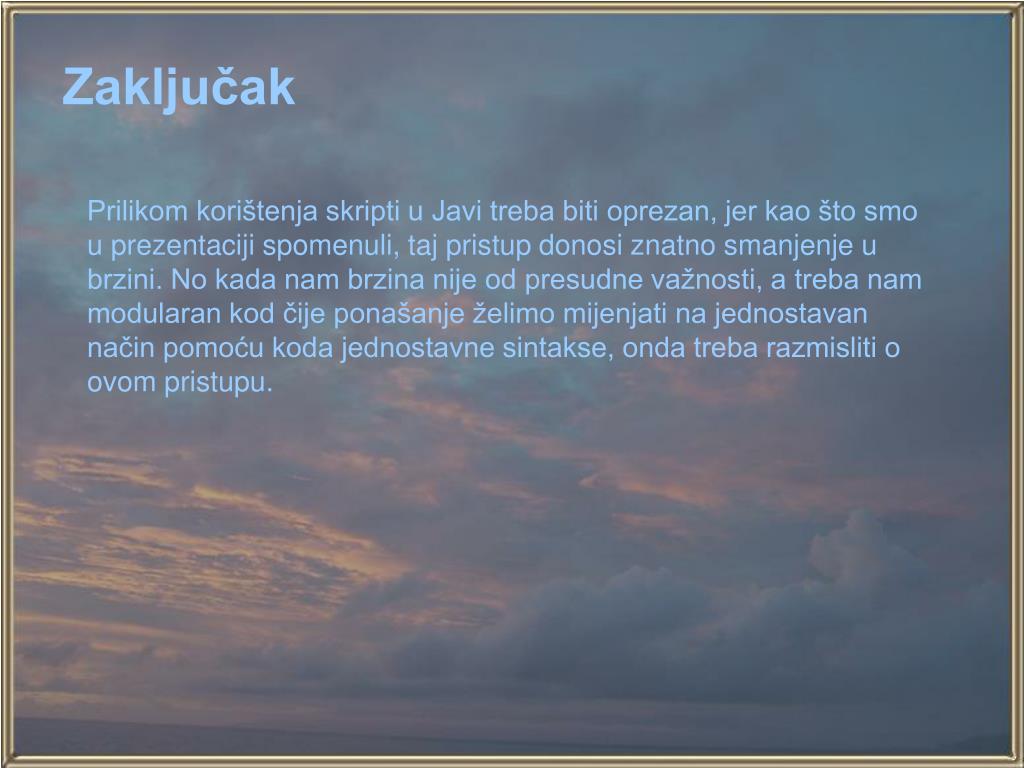 Zaključak

Prilikom korištenja skripti u Javi treba biti oprezan, jer kao što smo u prezentaciji spomenuli, taj pristup donosi znatno smanjenje u brzini. No kada nam brzina nije od presudne važnosti, a treba nam modularan kod čije ponašanje želimo mijenjati na jednostavan način pomoću koda jednostavne sintakse, onda treba razmisliti o ovom pristupu.